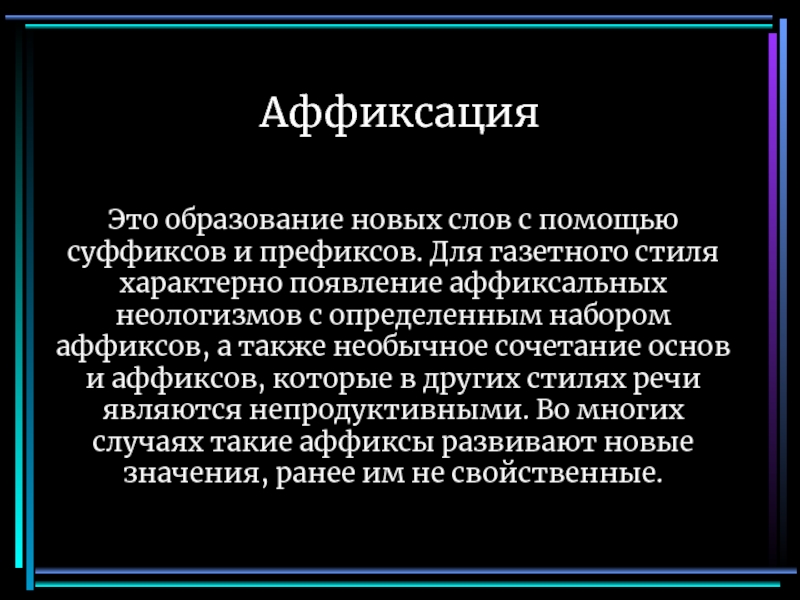 Аффиксация

Это образование новых слов с помощью суффиксов и префиксов. Для газетного стиля характерно появление аффиксальных неологизмов с определенным набором аффиксов, а также необычное сочетание основ и аффиксов, которые в других стилях речи являются непродуктивными. Во многих случаях такие аффиксы развивают новые значения, ранее им не свойственные.